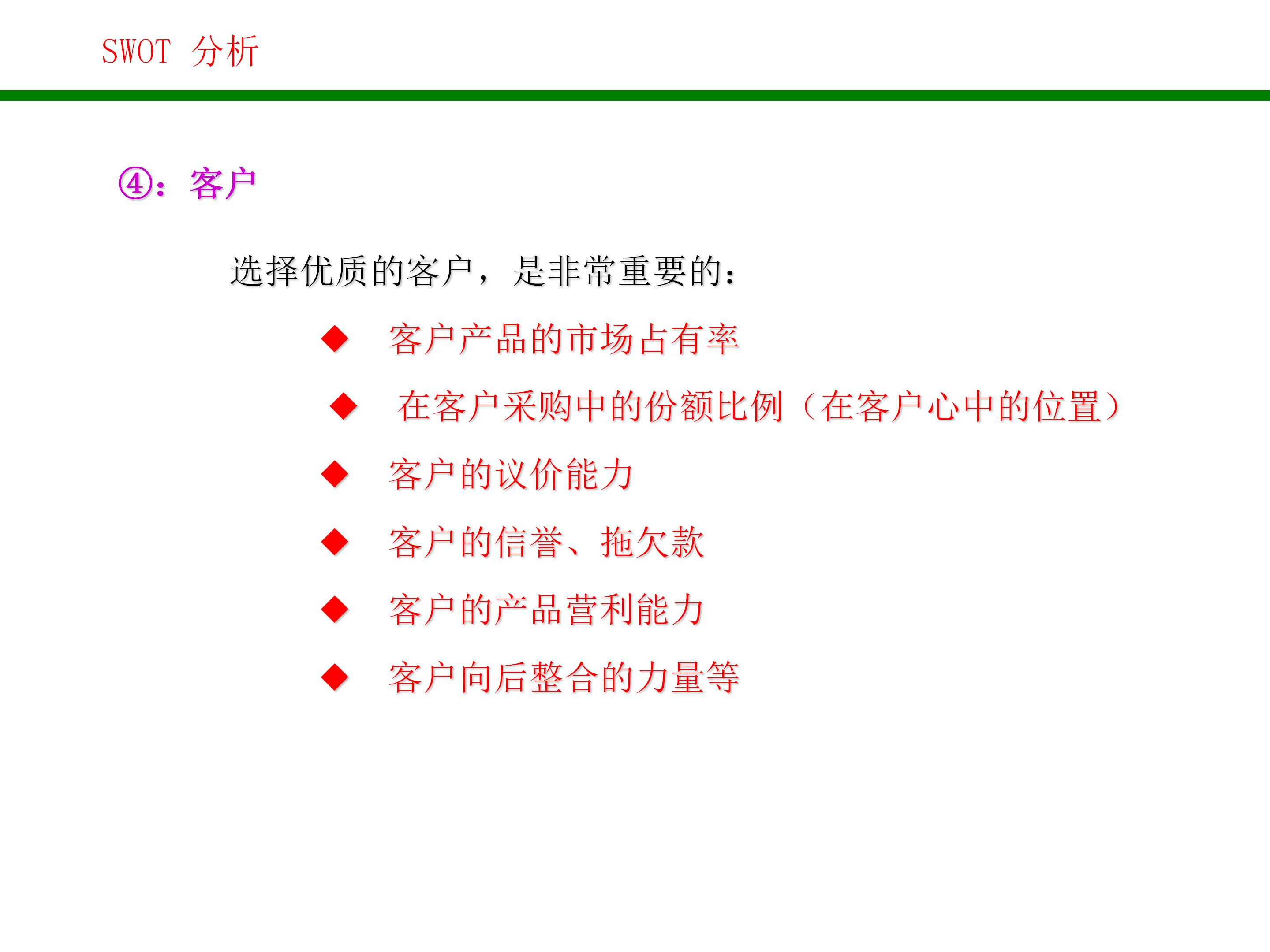 SWOT 分析

④：客户

选择优质的客户，是非常重要的：

◆ 客户产品的市场占有率

◆ 在客户采购中的份额比例（在客户心中的位置）

◆ 客户的议价能力

◆ 客户的信誉、拖欠款

◆ 客户的产品营利能力

◆ 客户向后整合的力量等